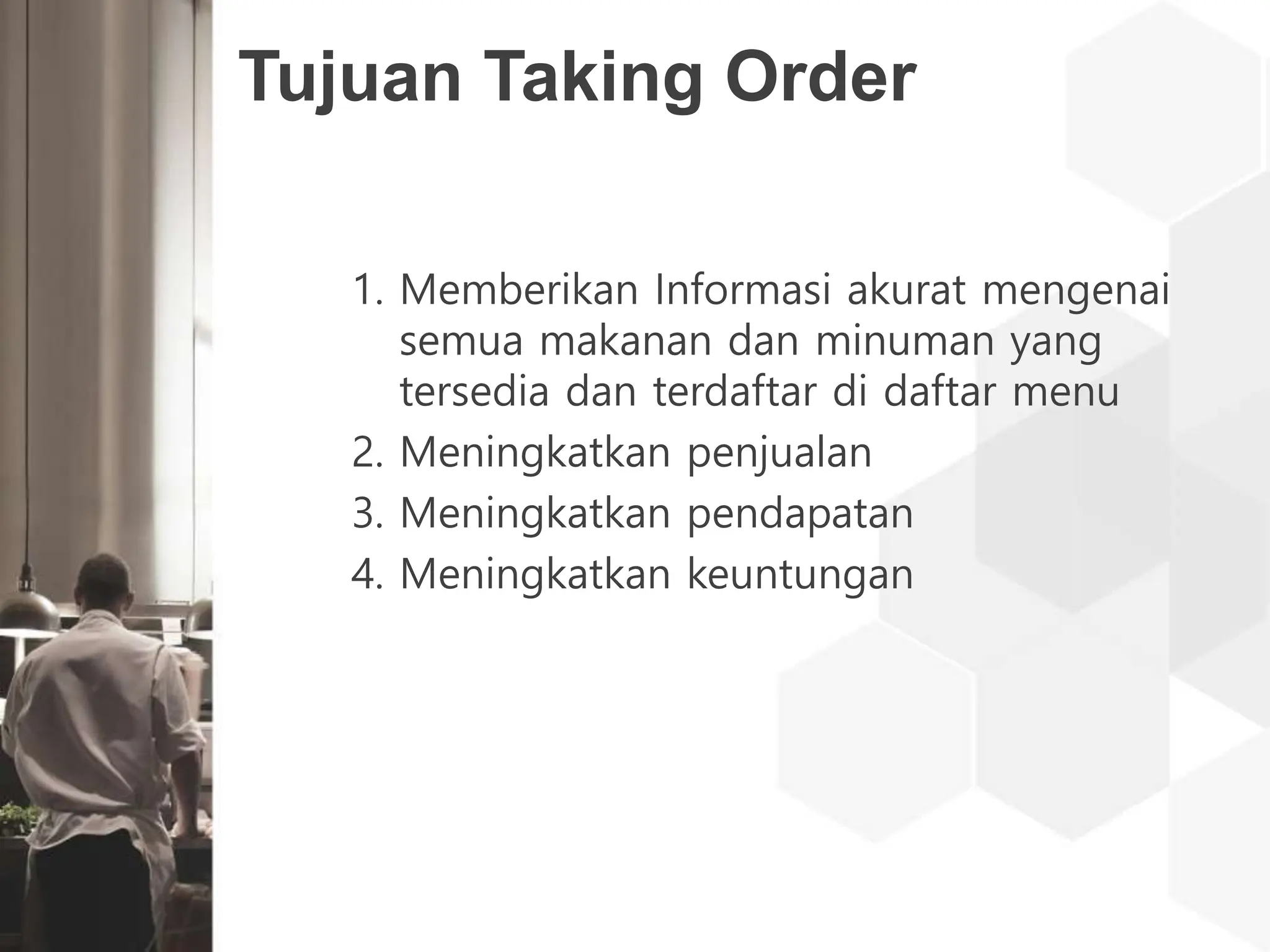 Tujuan Taking Order

1. Memberikan Informasi akurat mengenai semua makanan dan minuman yang tersedia dan terdaftar di daftar menu
2. Meningkatkan penjualan
3. Meningkatkan pendapatan
4. Meningkatkan keuntungan